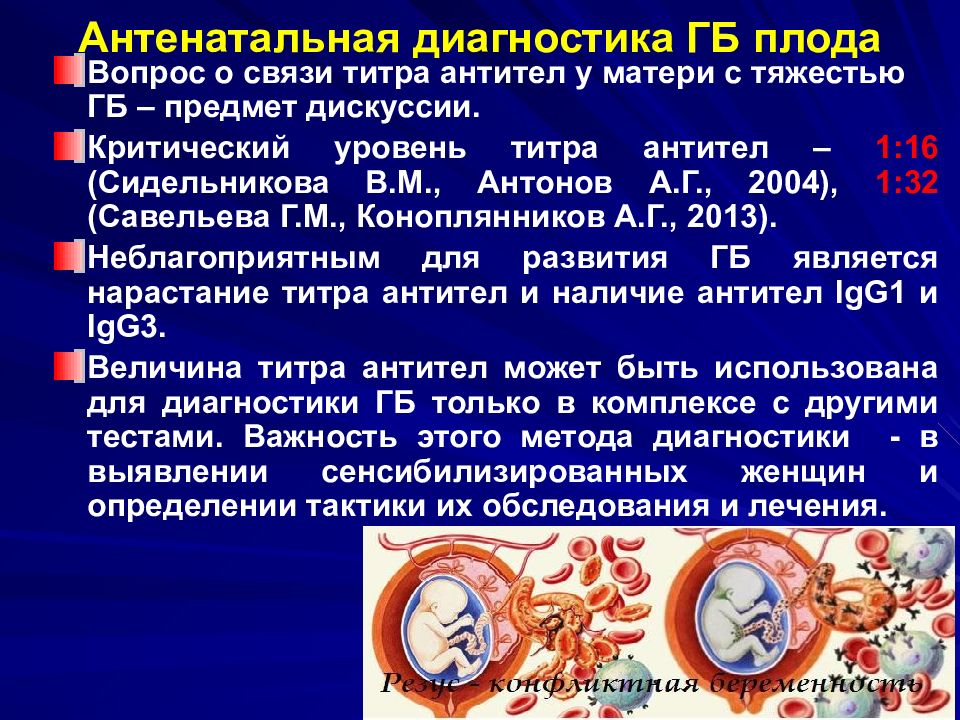 Антенатальная диагностика ГБ плода

Вопрос о связи титра антител у матери с тяжестью ГБ – предмет дискуссии.

Критический уровень титра антител – 1:16 (Сидельникова В.М., Антонов А.Г., 2004), 1:32 (Савельева Г.М., Коноплянников А.Г., 2013).

Неблагоприятным для развития ГБ является нарастание титра антител и наличие антител IgG1 и IgG3.

Величина титра антител может быть использована для диагностики ГБ только в комплексе с другими тестами. Важность этого метода диагностики - в выявлении сенсибилизированных женщин и определении тактики их обследования и лечения.

Резус - конфликтная беременность